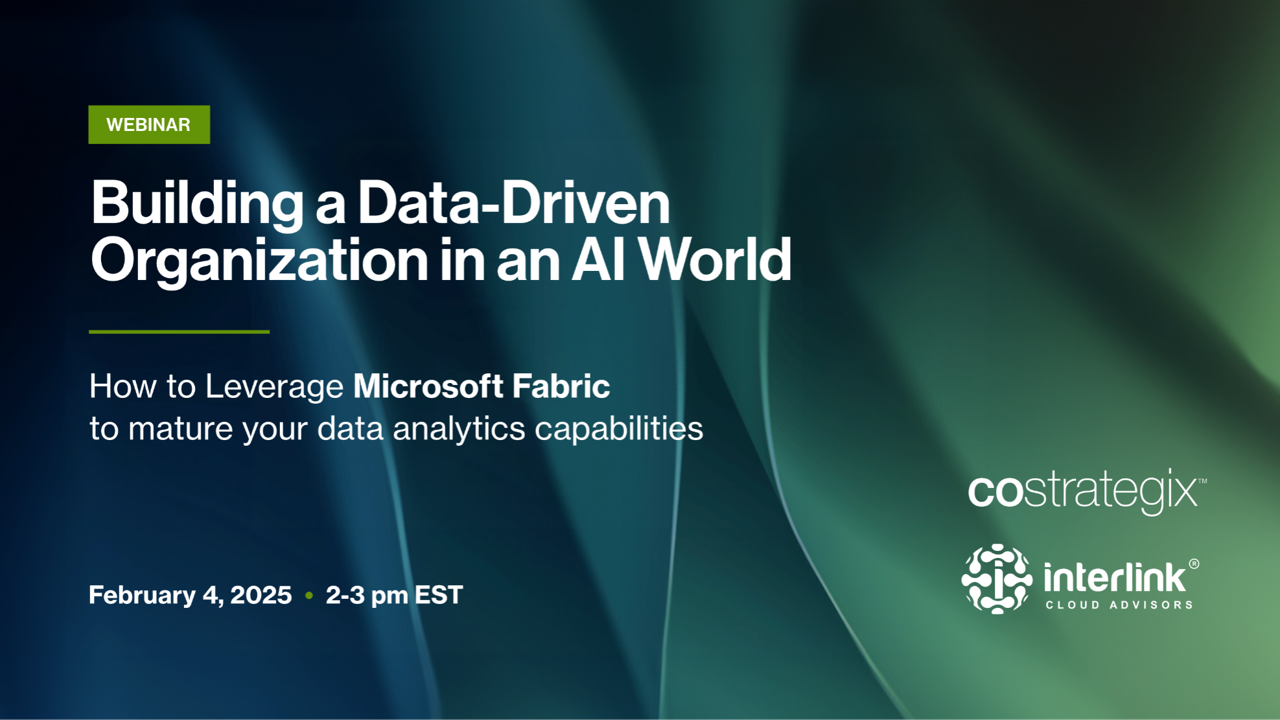 WEBINAR

Building a Data-Driven Organization in an AI World

How to Leverage Microsoft Fabric to mature your data analytics capabilities

February 4, 2025 • 2-3 pm EST

costrategix™

interlink®
CLOUD ADVISORS